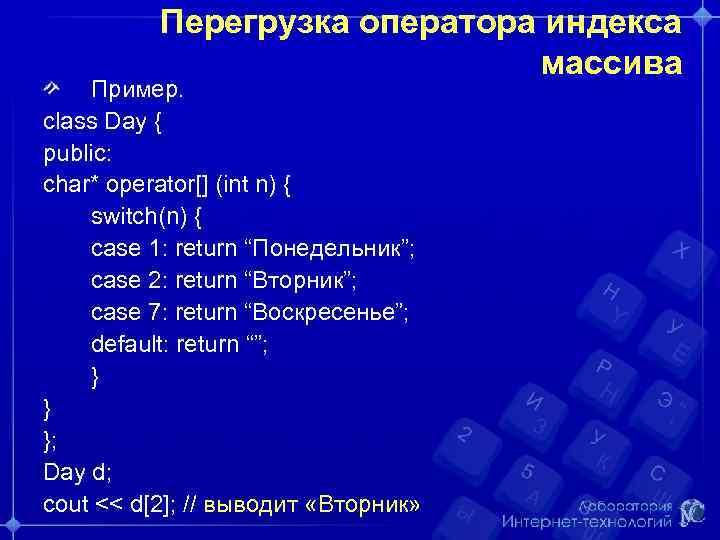 Перегрузка оператора индекса массива

Пример.
class Day {
public:
char* operator[] (int n) {
switch(n) {
case 1: return “Понедельник”;
case 2: return “Вторник”;
case 7: return “Воскресенье”;
default: return “”;
}
}
};
Day d;
cout << d[2]; // выводит «Вторник»

Лаборатория
Интернет-технологий